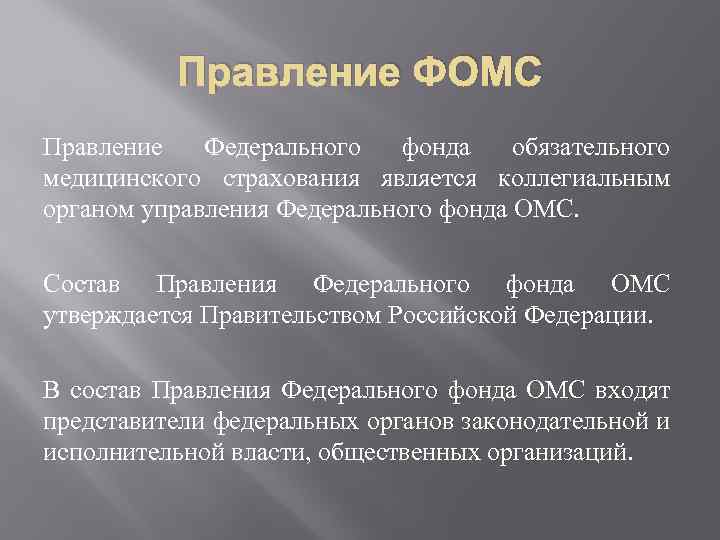 Правление ФОМС

Правление Федерального фонда обязательного медицинского страхования является коллегиальным органом управления Федерального фонда ОМС.

Состав Правления Федерального фонда ОМС утверждается Правительством Российской Федерации.

В состав Правления Федерального фонда ОМС входят представители федеральных органов законодательной и исполнительной власти, общественных организаций.